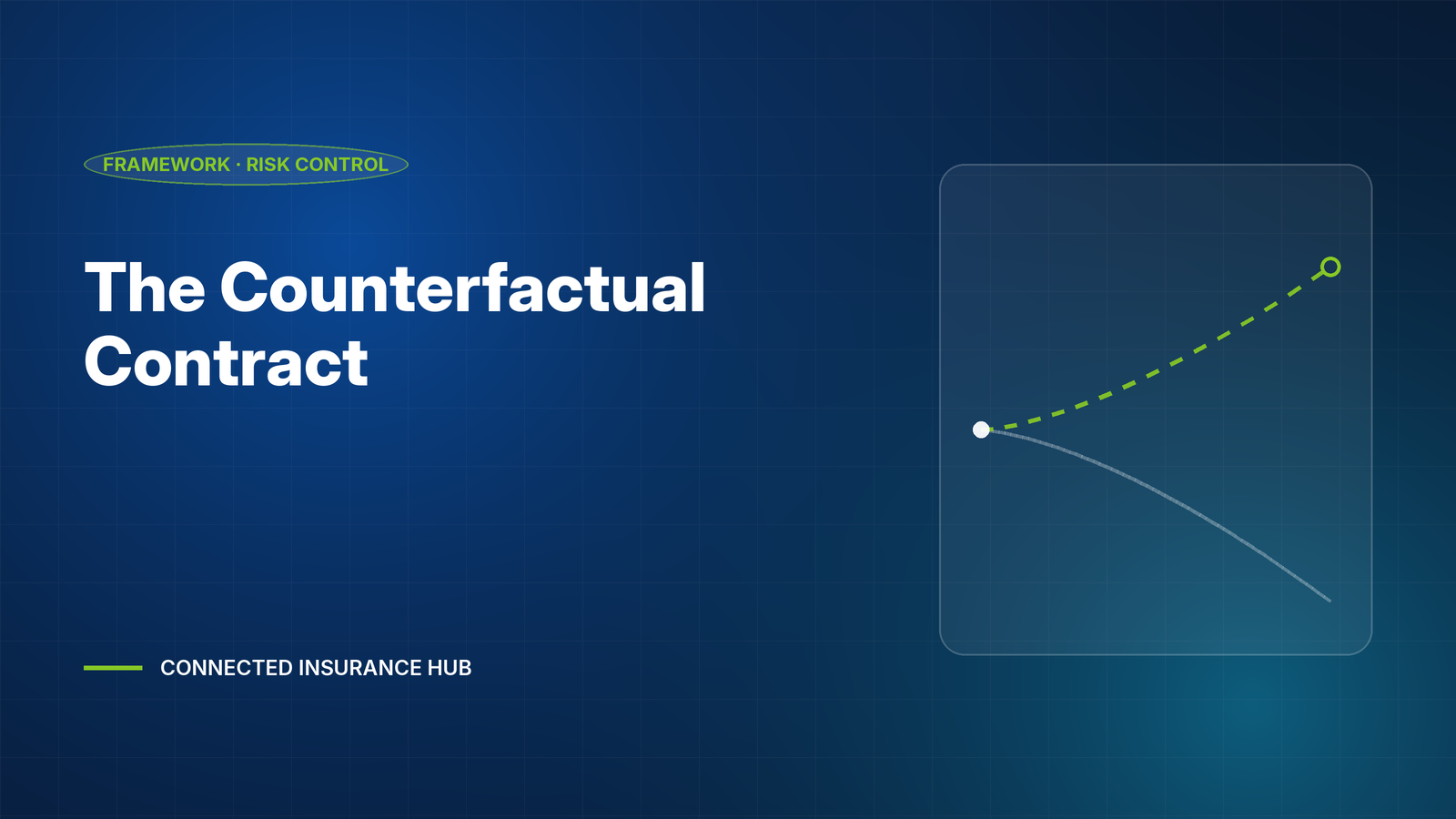 FRAMEWORK · RISK CONTROL

The Counterfactual Contract

CONNECTED INSURANCE HUB